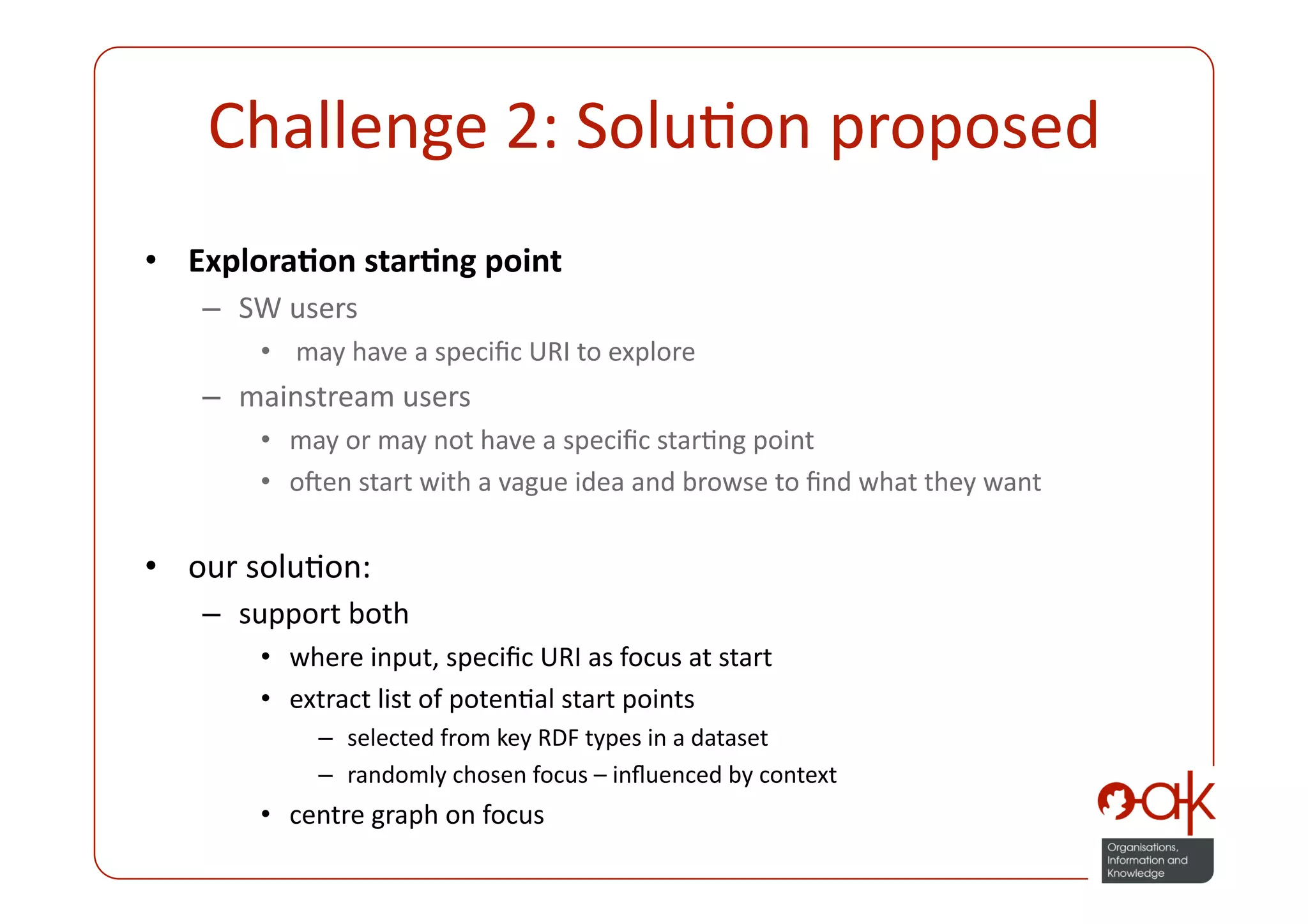 Challenge 2: Solution proposed

• Exploration starting point
– SW users
• may have a specific URI to explore
– mainstream users
• may or may not have a specific starting point
• often start with a vague idea and browse to find what they want

• our solution:
– support both
• where input, specific URI as focus at start
• extract list of potential start points
– selected from key RDF types in a dataset
– randomly chosen focus – influenced by context
• centre graph on focus

oak
Organisations, Information and Knowledge